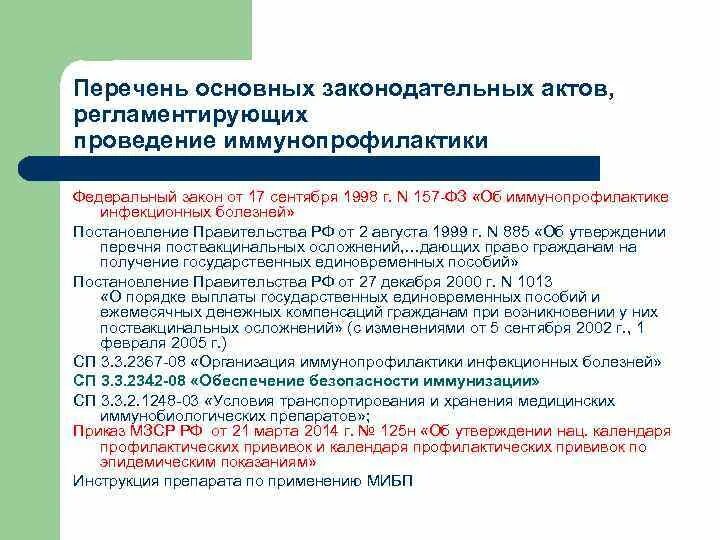 Перечень основных законодательных актов, регламентирующих проведение иммунопрофилактики

Федеральный закон от 17 сентября 1998 г. N 157-ФЗ «Об иммунопрофилактике инфекционных болезней»

Постановление Правительства РФ от 2 августа 1999 г. N 885 «Об утверждении перечня поствакцинальных осложнений,...дающих право гражданам на получение государственных единовременных пособий»

Постановление Правительства РФ от 27 декабря 2000 г. N 1013 «О порядке выплаты государственных единовременных пособий и ежемесячных денежных компенсаций гражданам при возникновении у них поствакцинальных осложнений» (с изменениями от 5 сентября 2002 г., 1 февраля 2005 г.)

СП 3.3.2367-08 «Организация иммунопрофилактики инфекционных болезней»

СП 3.3.2342-08 «Обеспечение безопасности иммунизации»

СП 3.3.2.1248-03 «Условия транспортирования и хранения медицинских иммунобиологических препаратов»;

Приказ МЗСР РФ от 21 марта 2014 г. № 125н «Об утверждении нац. календаря профилактических прививок и календаря профилактических прививок по эпидемическим показаниям»

Инструкция препарата по применению МИБП